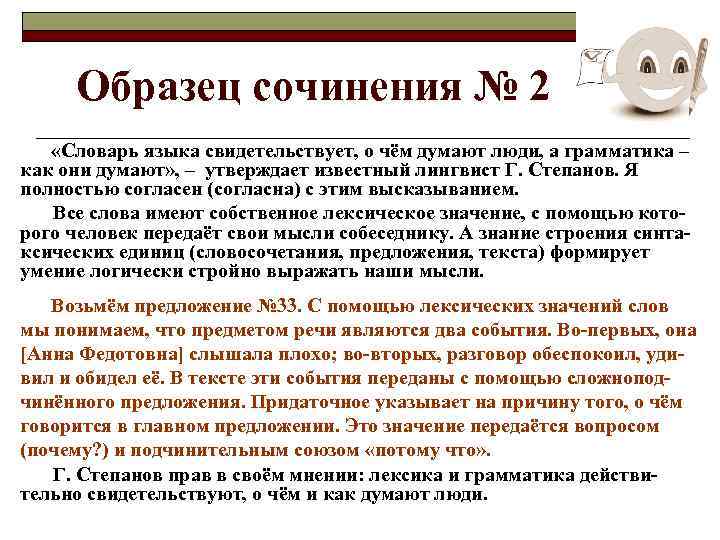 Образец сочинения № 2

«Словарь языка свидетельствует, о чём думают люди, а грамматика – как они думают», – утверждает известный лингвист Г. Степанов. Я полностью согласен (согласна) с этим высказыванием.

Все слова имеют собственное лексическое значение, с помощью которого человек передаёт свои мысли собеседнику. А знание строения синтаксических единиц (словосочетания, предложения, текста) формирует умение логически стройно выражать наши мысли.

Возьмём предложение №33. С помощью лексических значений слов мы понимаем, что предметом речи являются два события. Во-первых, она [Анна Федотовна] слышала плохо; во-вторых, разговор обеспокоил, удивил и обидел её. В тексте эти события переданы с помощью сложноподчинённого предложения. Придаточное указывает на причину того, о чём говорится в главном предложении. Это значение передаётся вопросом (почему?) и подчинительным союзом «потому что».

Г. Степанов прав в своём мнении: лексика и грамматика действительно свидетельствуют, о чём и как думают люди.